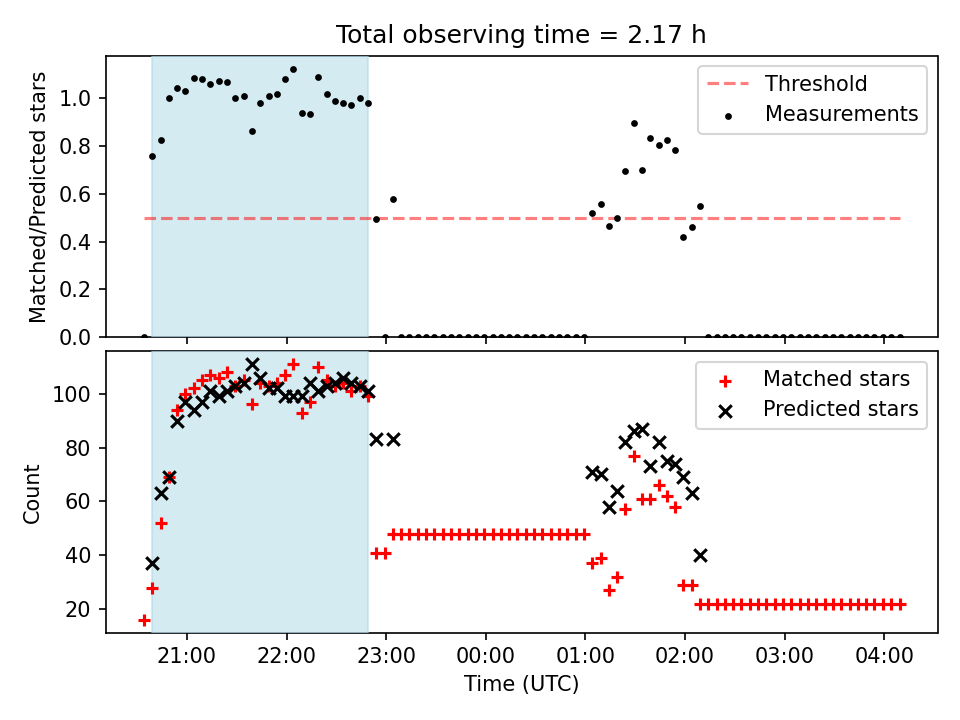 Total observing time = 2.17 h

Matched/Predicted stars

1.0
0.8
0.6
0.4
0.2
0.0

Threshold
Measurements

Count

100
80
60
40
20

Matched stars
Predicted stars

21:00
22:00
23:00
00:00
01:00
02:00
03:00
04:00

Time (UTC)